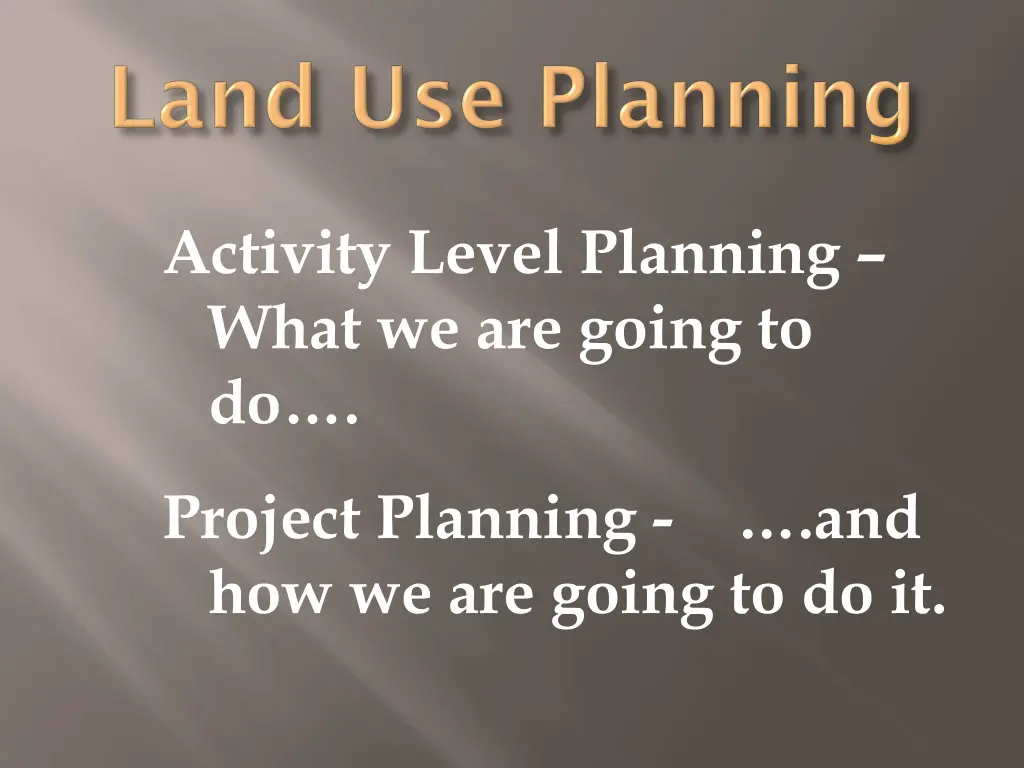 Land Use Planning

Activity Level Planning – What we are going to do….

Project Planning - ….and how we are going to do it.